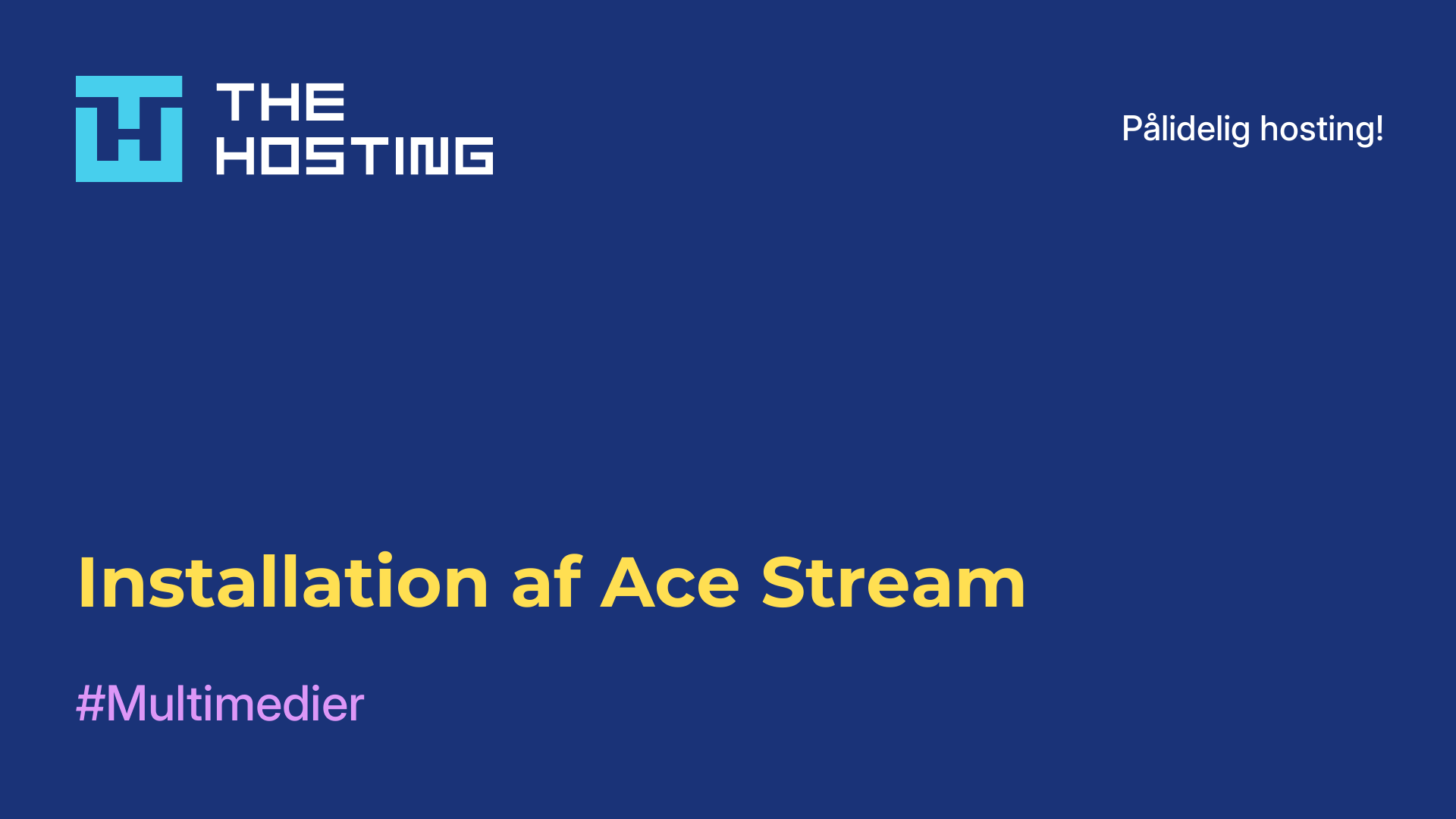 THE HOSTING

Pålidelig hosting!

Installation af Ace Stream

#Multimedier